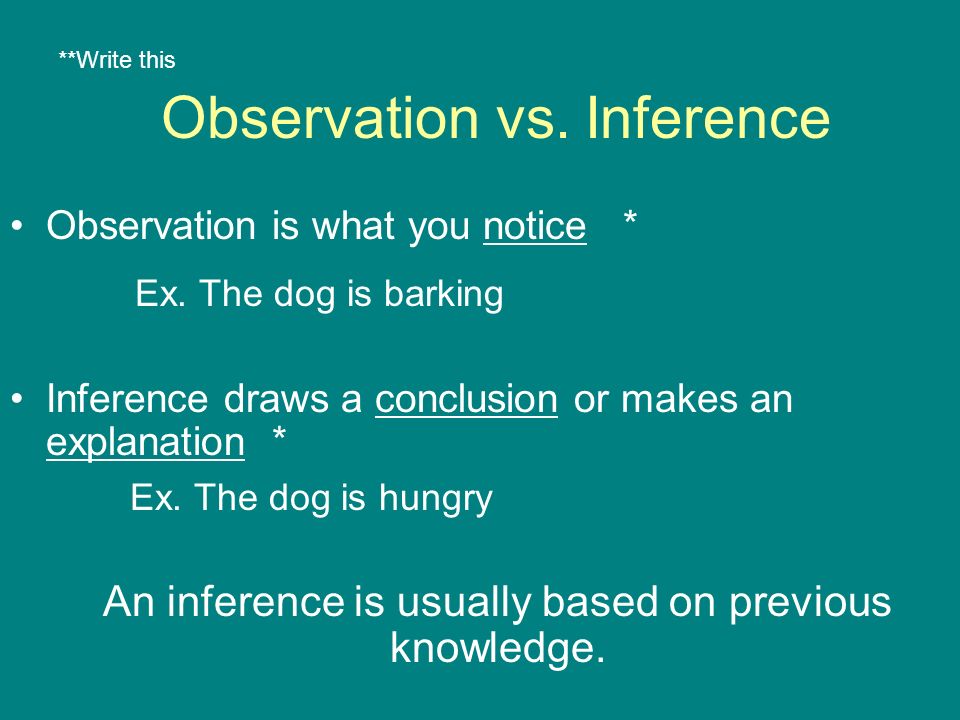 **Write this

Observation vs. Inference

• Observation is what you notice *

Ex. The dog is barking

• Inference draws a conclusion or makes an explanation *

Ex. The dog is hungry

An inference is usually based on previous knowledge.